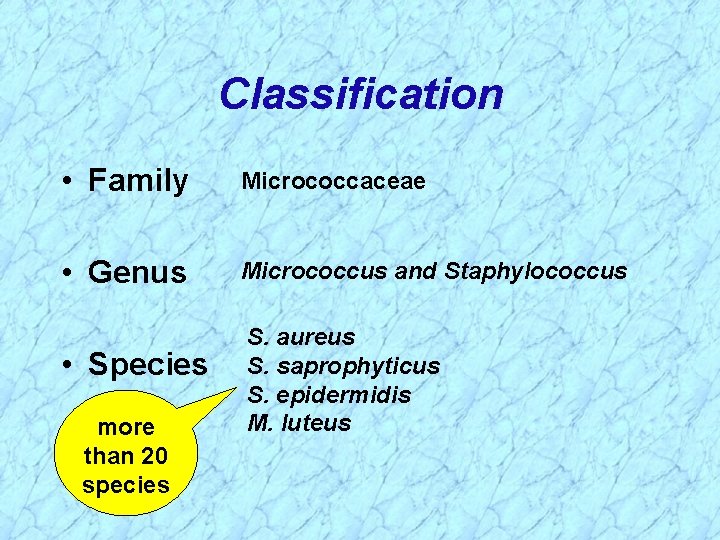 Classification

• Family Micrococcaceae

• Genus Micrococcus and Staphylococcus

• Species S. aureus
S. saprophyticus
S. epidermidis
M. luteus

more than 20 species